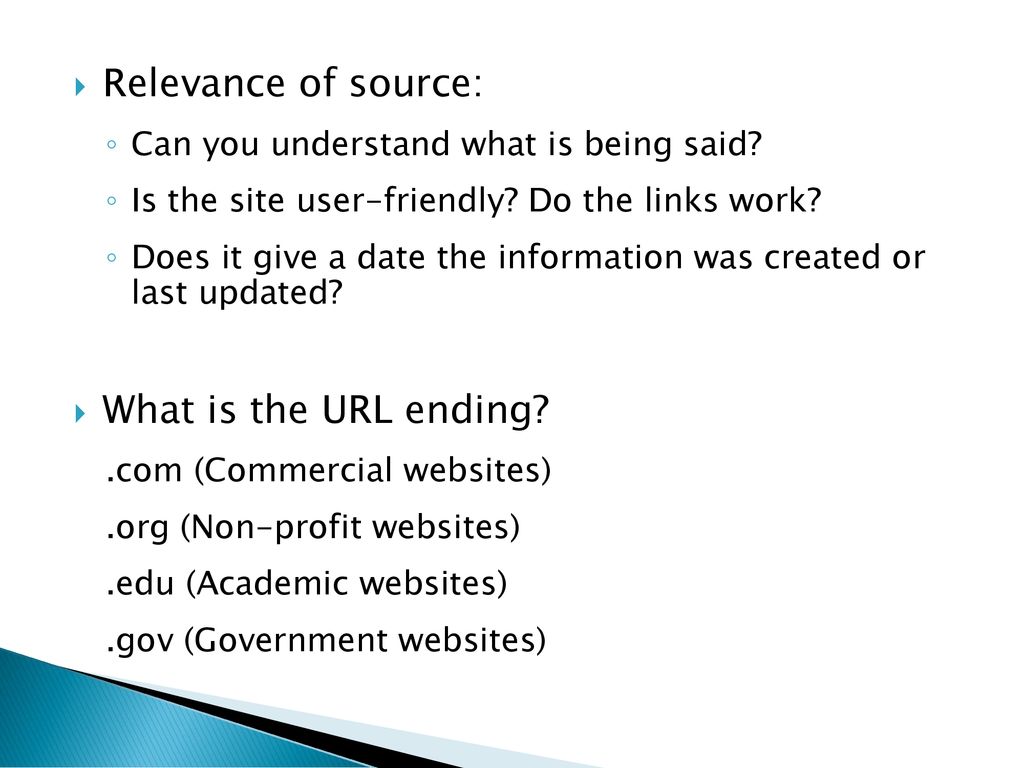 Relevance of source:

Can you understand what is being said?

Is the site user-friendly? Do the links work?

Does it give a date the information was created or last updated?

What is the URL ending?

.com (Commercial websites)

.org (Non-profit websites)

.edu (Academic websites)

.gov (Government websites)